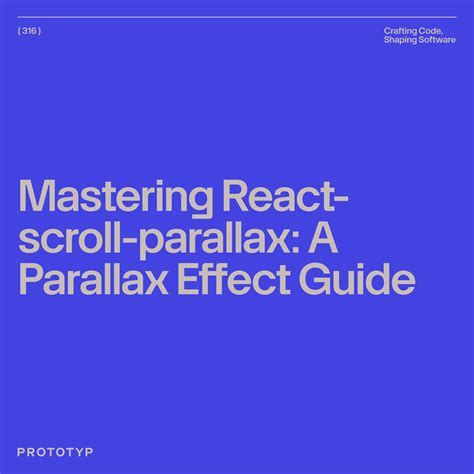 ( 316 )

Crafting Code,
Shaping Software

Mastering React-scroll-parallax: A Parallax Effect Guide

PROTOTYP